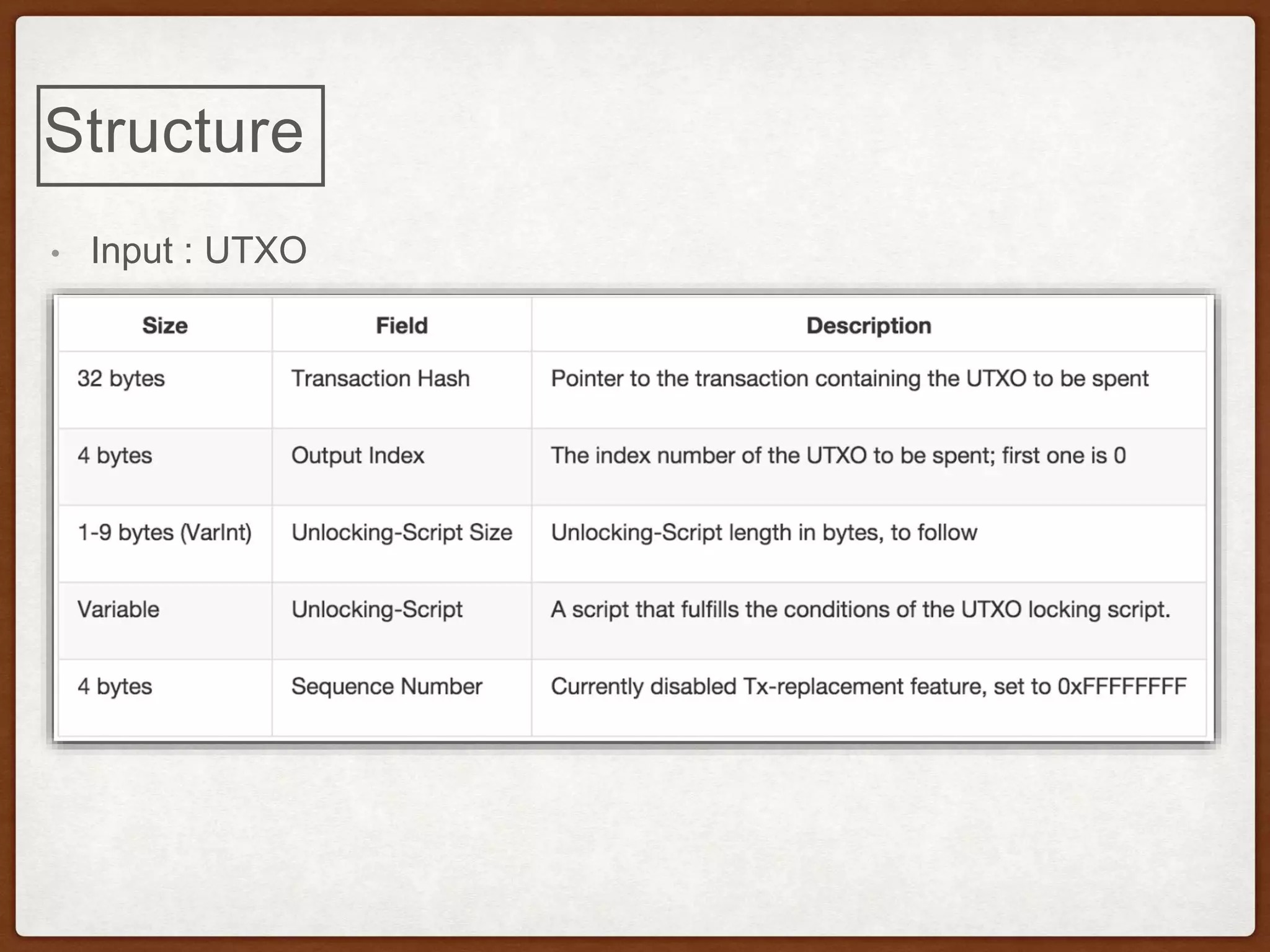 Structure

• Input : UTXO

| Size | Field | Description |
|---|---|---|
| 32 bytes | Transaction Hash | Pointer to the transaction containing the UTXO to be spent |
| 4 bytes | Output Index | The index number of the UTXO to be spent; first one is 0 |
| 1-9 bytes (VarInt) | Unlocking-Script Size | Unlocking-Script length in bytes, to follow |
| Variable | Unlocking-Script | A script that fulfills the conditions of the UTXO locking script. |
| 4 bytes | Sequence Number | Currently disabled Tx-replacement feature, set to 0xFFFFFFFF |